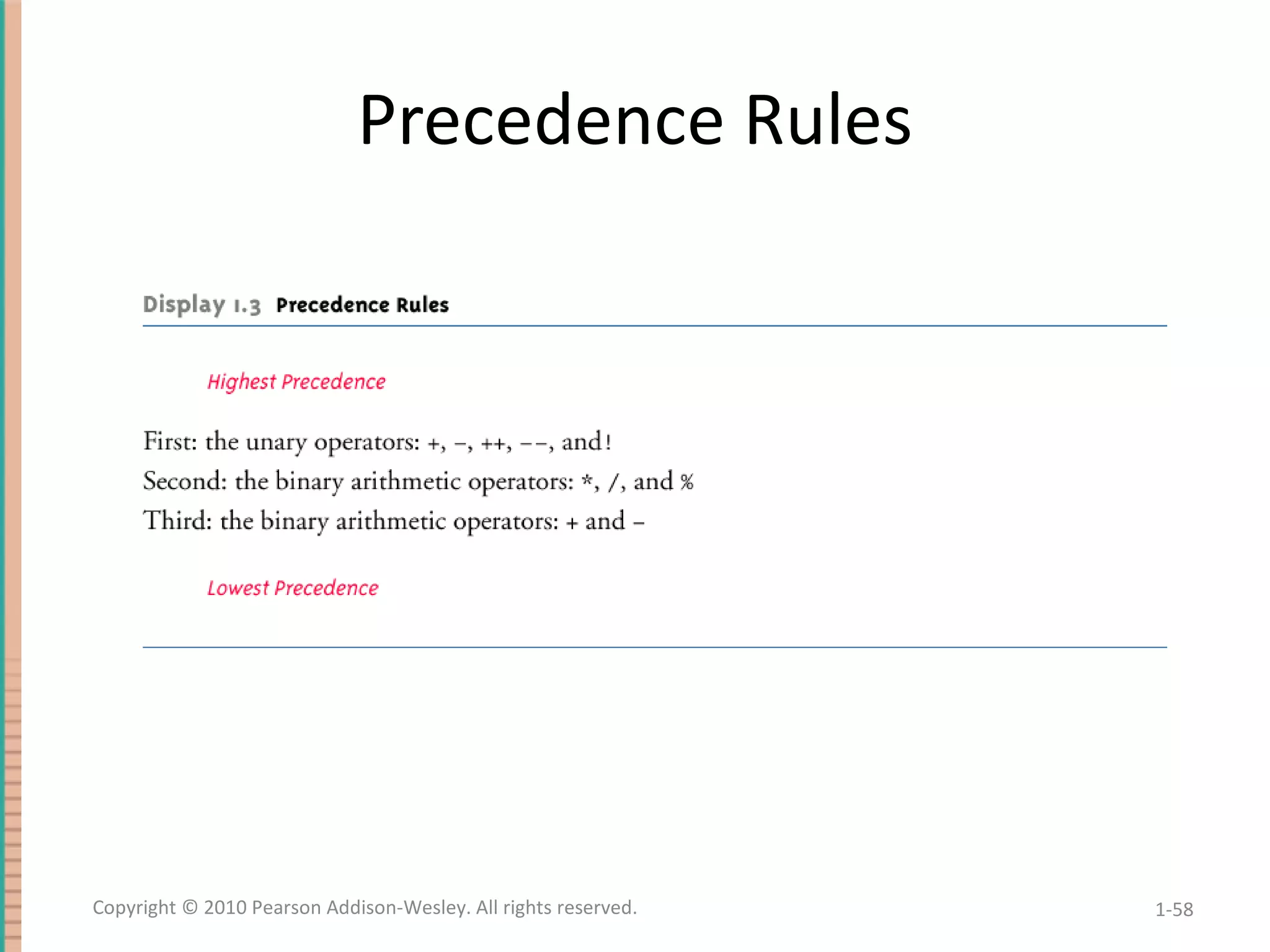 Precedence Rules

Display 1.3 Precedence Rules

Highest Precedence

First: the unary operators: +, –, ++, ––, and !

Second: the binary arithmetic operators: *, /, and %

Third: the binary arithmetic operators: + and –

Lowest Precedence

Copyright © 2010 Pearson Addison-Wesley. All rights reserved.

1-58